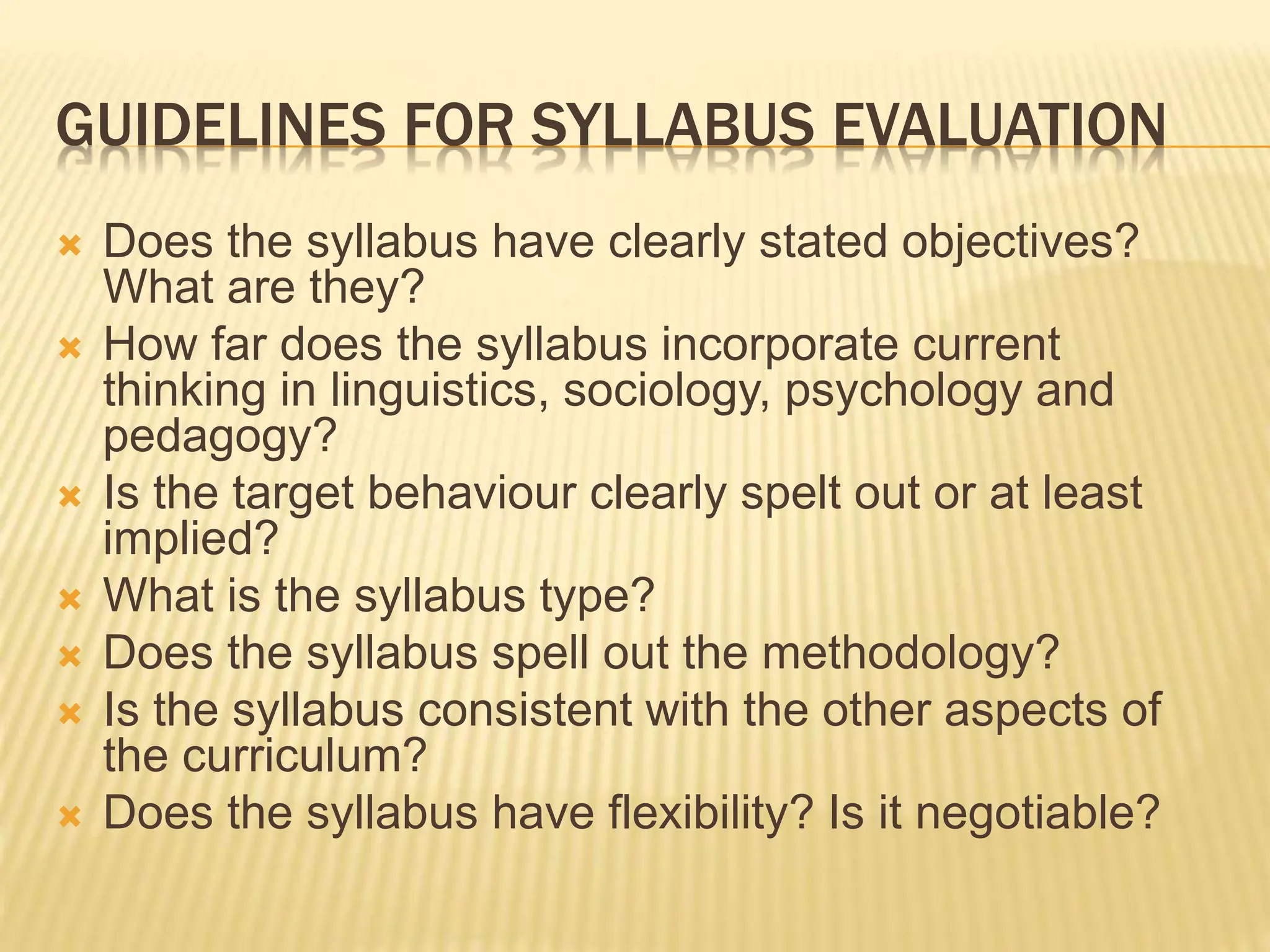 GUIDELINES FOR SYLLABUS EVALUATION

- Does the syllabus have clearly stated objectives? What are they?
- How far does the syllabus incorporate current thinking in linguistics, sociology, psychology and pedagogy?
- Is the target behaviour clearly spelt out or at least implied?
- What is the syllabus type?
- Does the syllabus spell out the methodology?
- Is the syllabus consistent with the other aspects of the curriculum?
- Does the syllabus have flexibility? Is it negotiable?